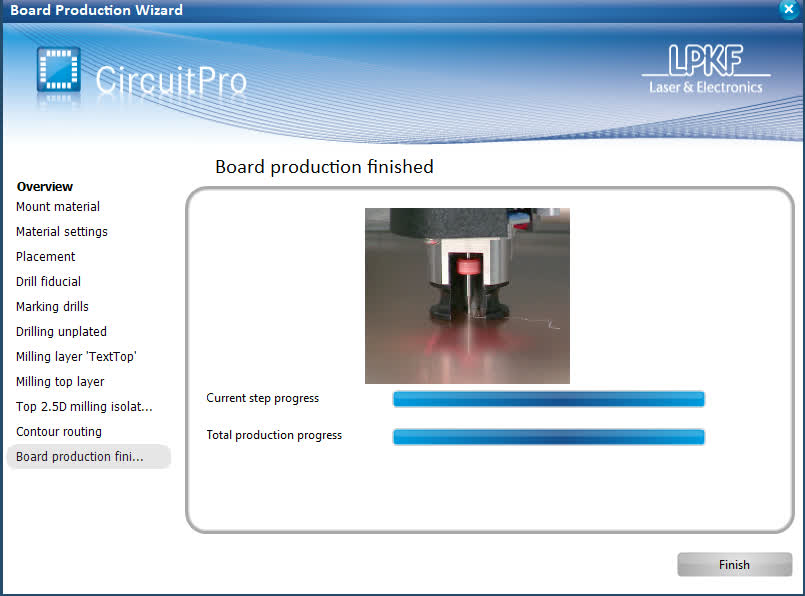 Board Production Wizard

CircuitPro

LPKF
Laser & Electronics

Board production finished

Overview
Mount material
Material settings
Placement
Drill fiducial
Marking drills
Drilling unplated
Milling layer 'TextTop'
Milling top layer
Top 2.5D milling isolat...
Contour routing
Board production fini...

Current step progress

Total production progress

Finish